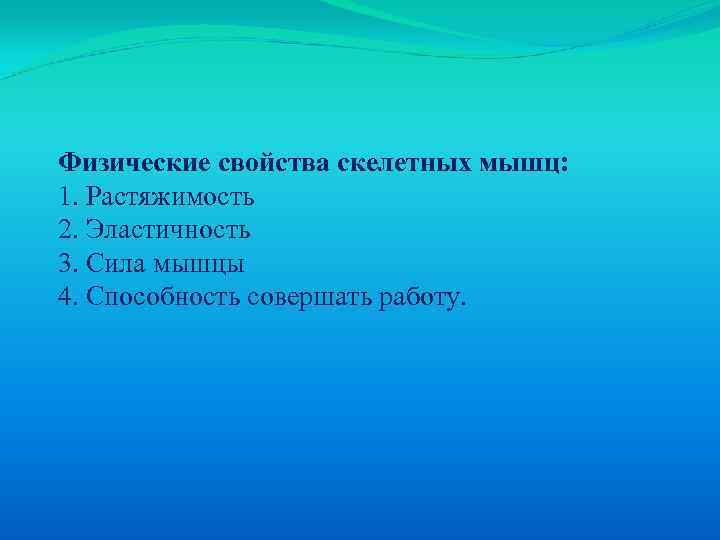 Физические свойства скелетных мышц:
1. Растяжимость
2. Эластичность
3. Сила мышцы
4. Способность совершать работу.